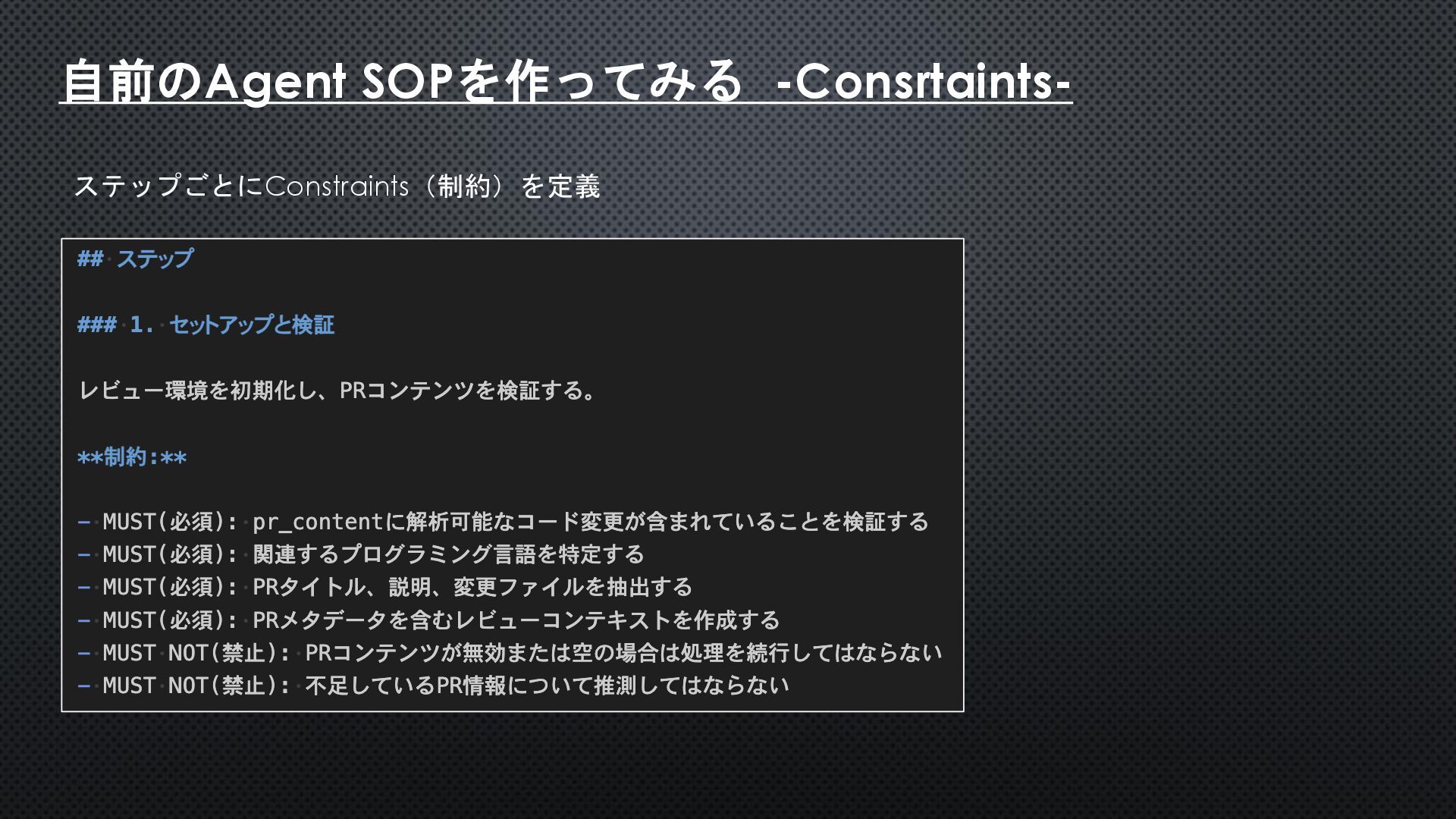 自前のAgent SOPを作ってみる -Consrtaints-

ステップごとにConstraints（制約）を定義

## ステップ

### 1. セットアップと検証

レビュー環境を初期化し、PRコンテンツを検証する。

**制約:**

- MUST(必須): pr_contentに解析可能なコード変更が含まれていることを検証する
- MUST(必須): 関連するプログラミング言語を特定する
- MUST(必須): PRタイトル、説明、変更ファイルを抽出する
- MUST(必須): PRメタデータを含むレビューコンテキストを作成する
- MUST NOT(禁止): PRコンテンツが無効または空の場合は処理を続行してはならない
- MUST NOT(禁止): 不足しているPR情報について推測してはならない